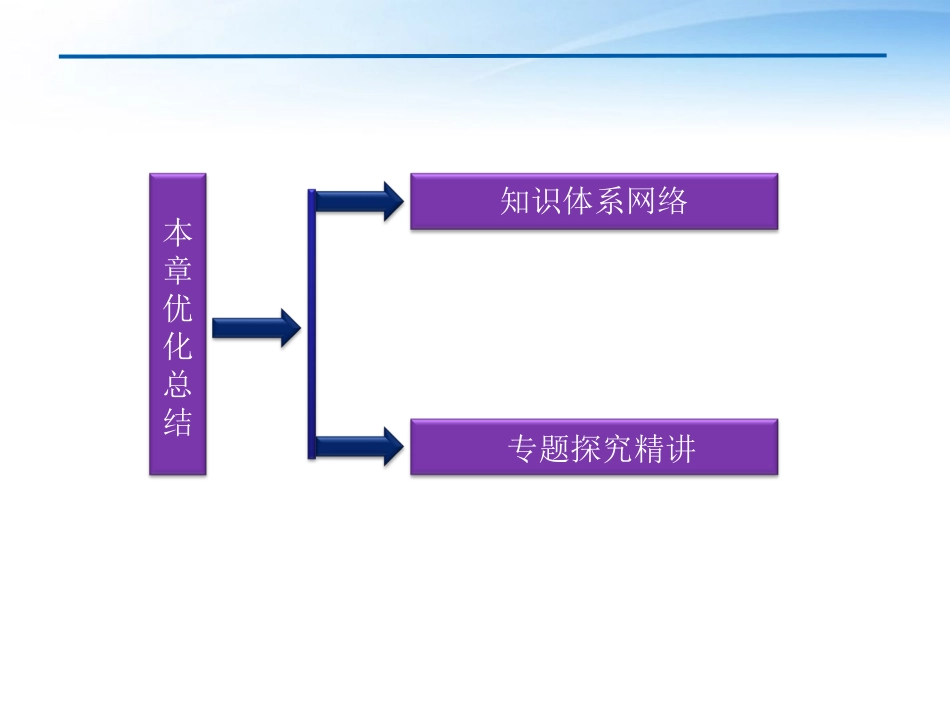 本章优化总结

知识体系网络

专题探究精讲